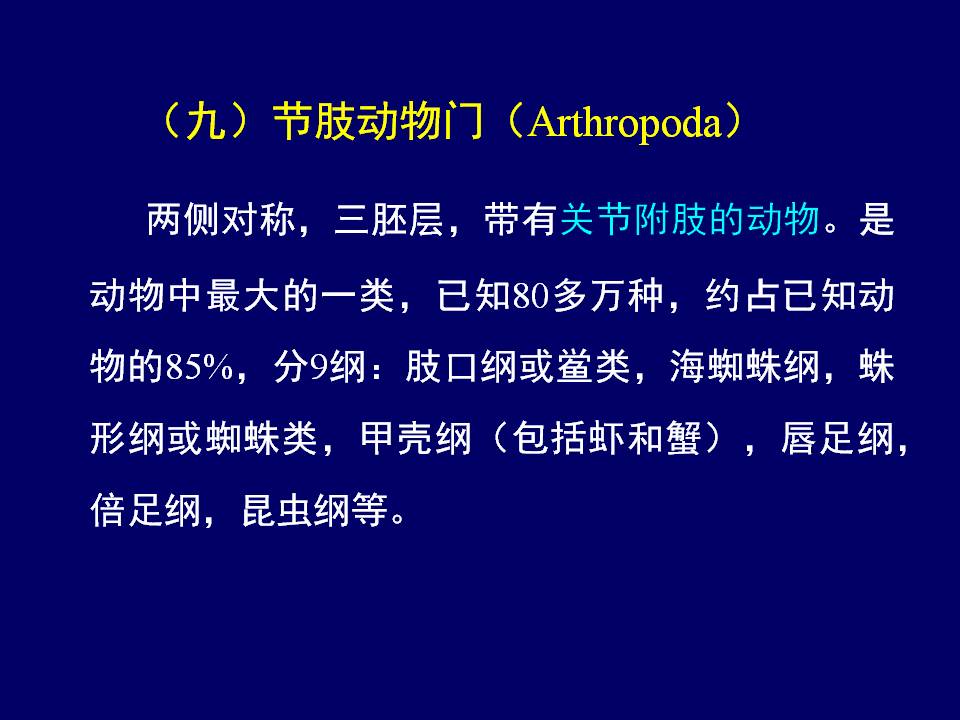 （九）节肢动物门（Arthropoda）

两侧对称，三胚层，带有关节附肢的动物。是动物中最大的一类，已知80多万种，约占已知动物的85%，分9纲：肢口纲或鲎类，海蜘蛛纲，蛛形纲或蜘蛛类，甲壳纲（包括虾和蟹），唇足纲，倍足纲，昆虫纲等。